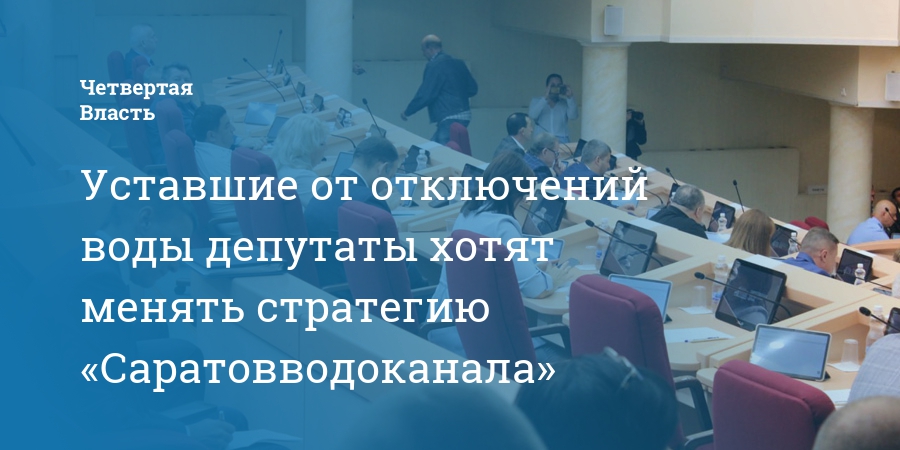 Четвертая Власть

Уставшие от отключений воды депутаты хотят менять стратегию «Саратовводоканала»